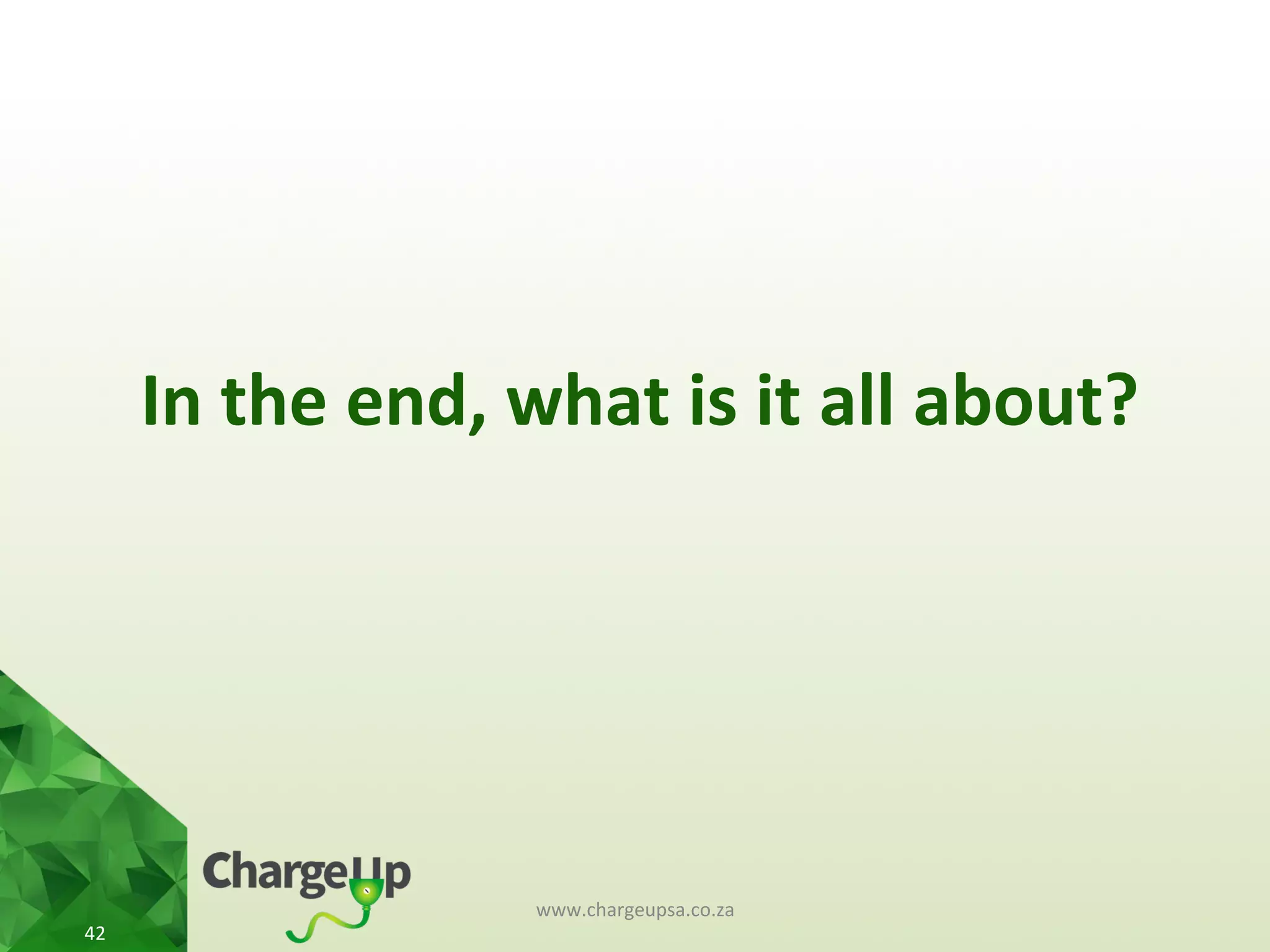 In the end, what is it all about?

ChargeUp

www.chargeupsa.co.za

42